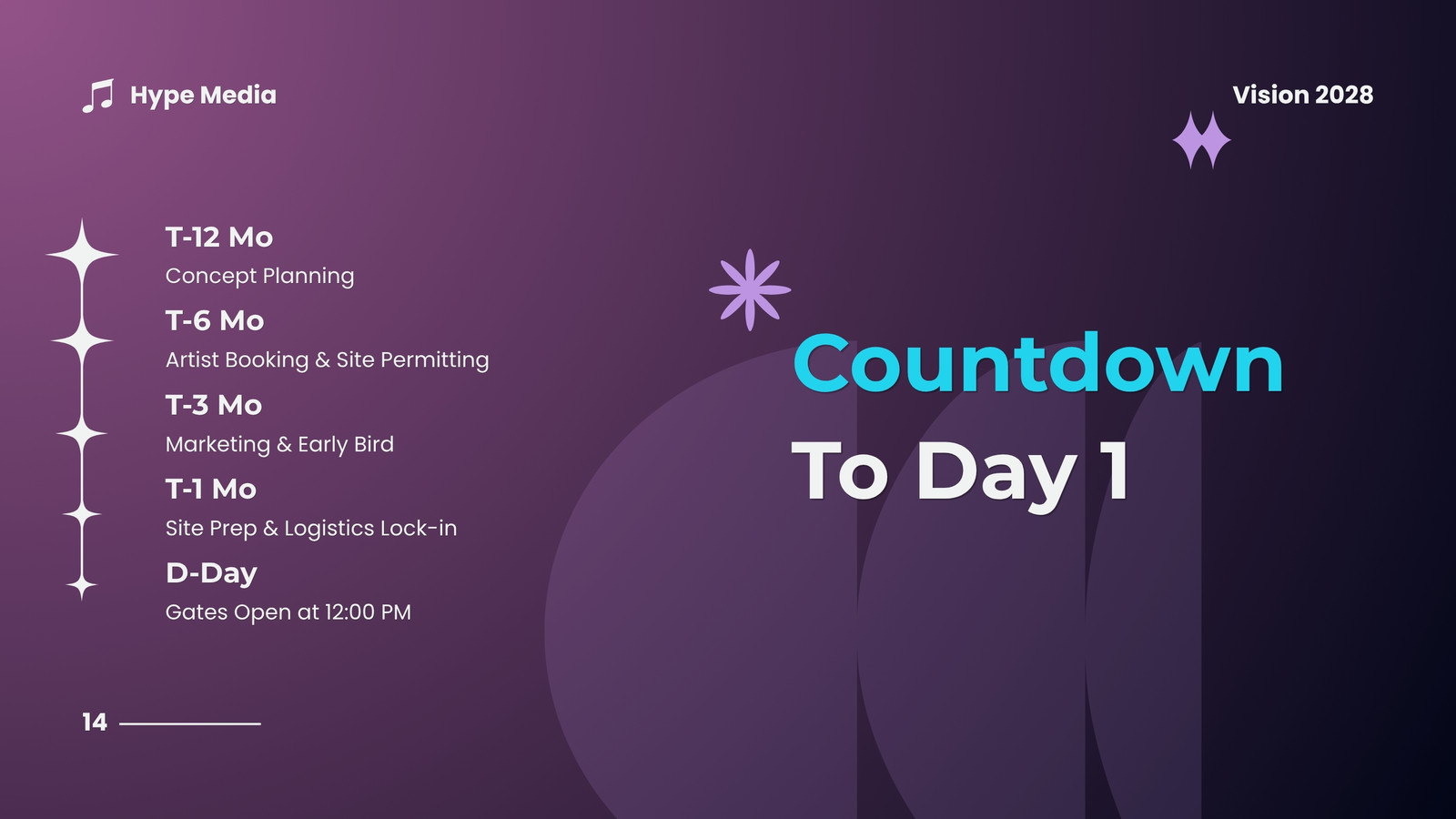 Hype Media

Vision 2028

T-12 Mo
Concept Planning

T-6 Mo
Artist Booking & Site Permitting

T-3 Mo
Marketing & Early Bird

T-1 Mo
Site Prep & Logistics Lock-in

D-Day
Gates Open at 12:00 PM

Countdown
To Day 1

14